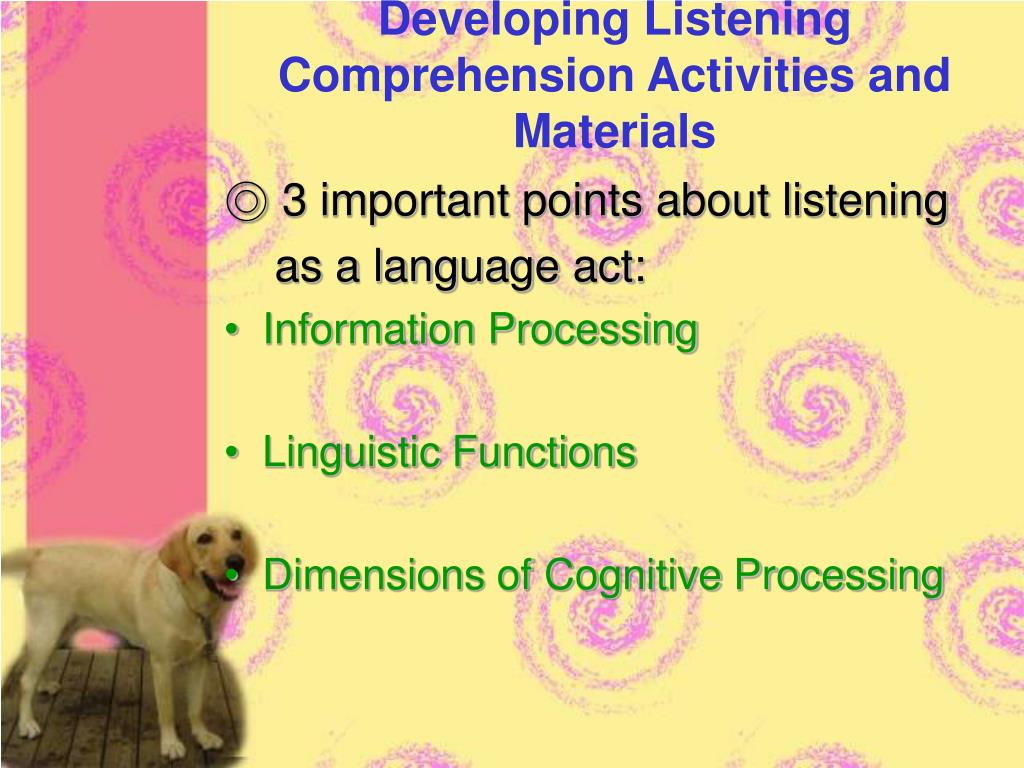 Developing Listening Comprehension Activities and Materials

◎ 3 important points about listening as a language act:

• Information Processing

• Linguistic Functions

• Dimensions of Cognitive Processing